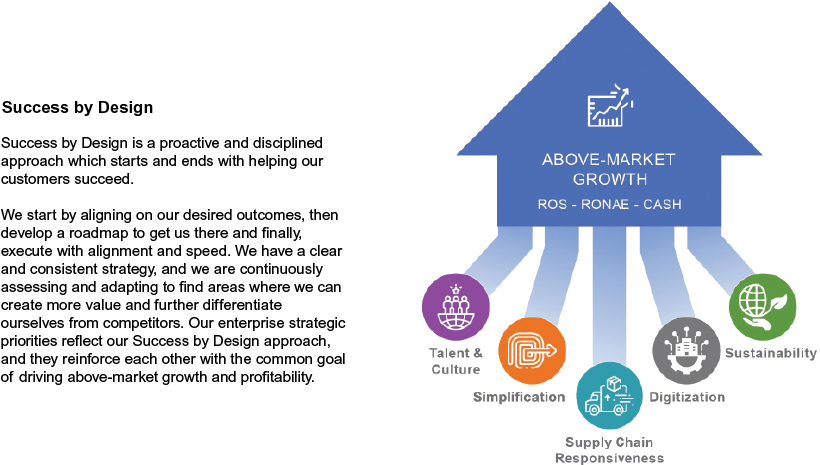 Success by Design

Success by Design is a proactive and disciplined approach which starts and ends with helping our customers succeed.

We start by aligning on our desired outcomes, then develop a roadmap to get us there and finally, execute with alignment and speed. We have a clear and consistent strategy, and we are continuously assessing and adapting to find areas where we can create more value and further differentiate ourselves from competitors. Our enterprise strategic priorities reflect our Success by Design approach, and they reinforce each other with the common goal of driving above-market growth and profitability.

ABOVE-MARKET GROWTH

ROS - RONAE - CASH

Talent & Culture

Simplification

Supply Chain Responsiveness

Digitization

Sustainability